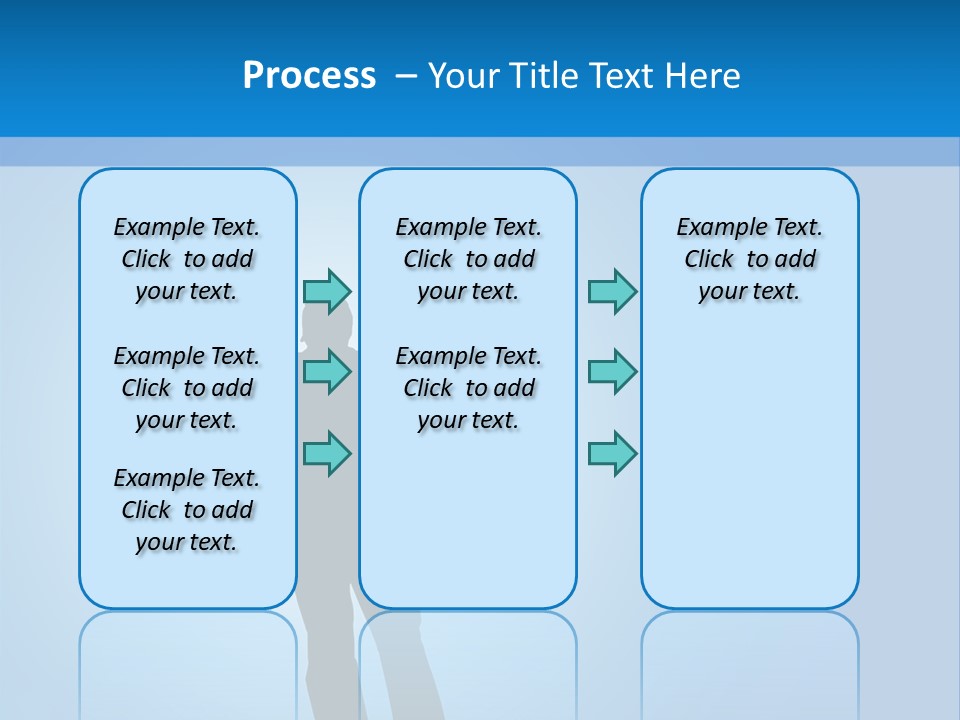 Process – Your Title Text Here

Example Text. Click to add your text.

Example Text. Click to add your text.

Example Text. Click to add your text.

Example Text. Click to add your text.

Example Text. Click to add your text.

Example Text. Click to add your text.